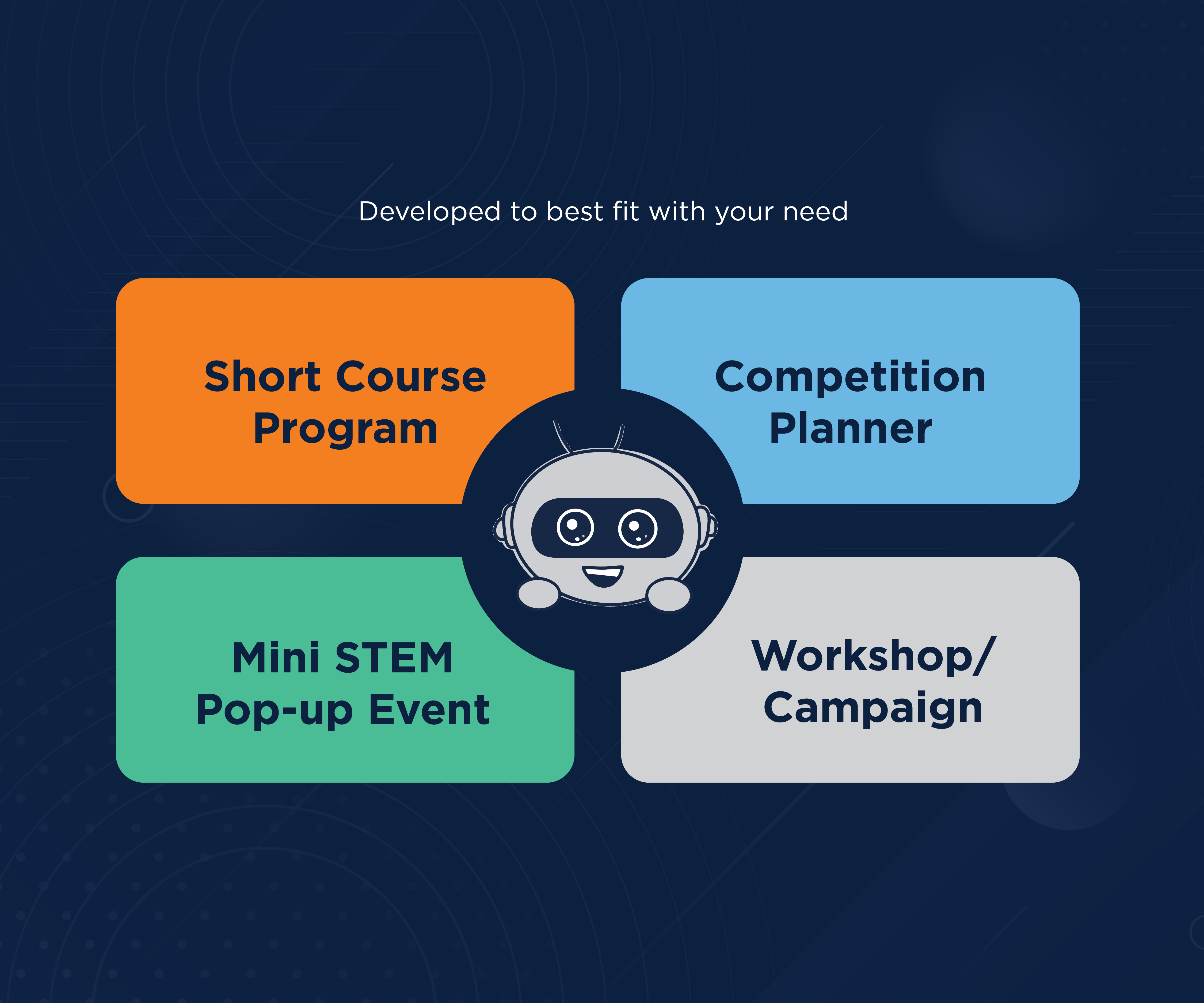 Developed to best fit with your need

Short Course Program

Competition Planner

Mini STEM Pop-up Event

Workshop/ Campaign